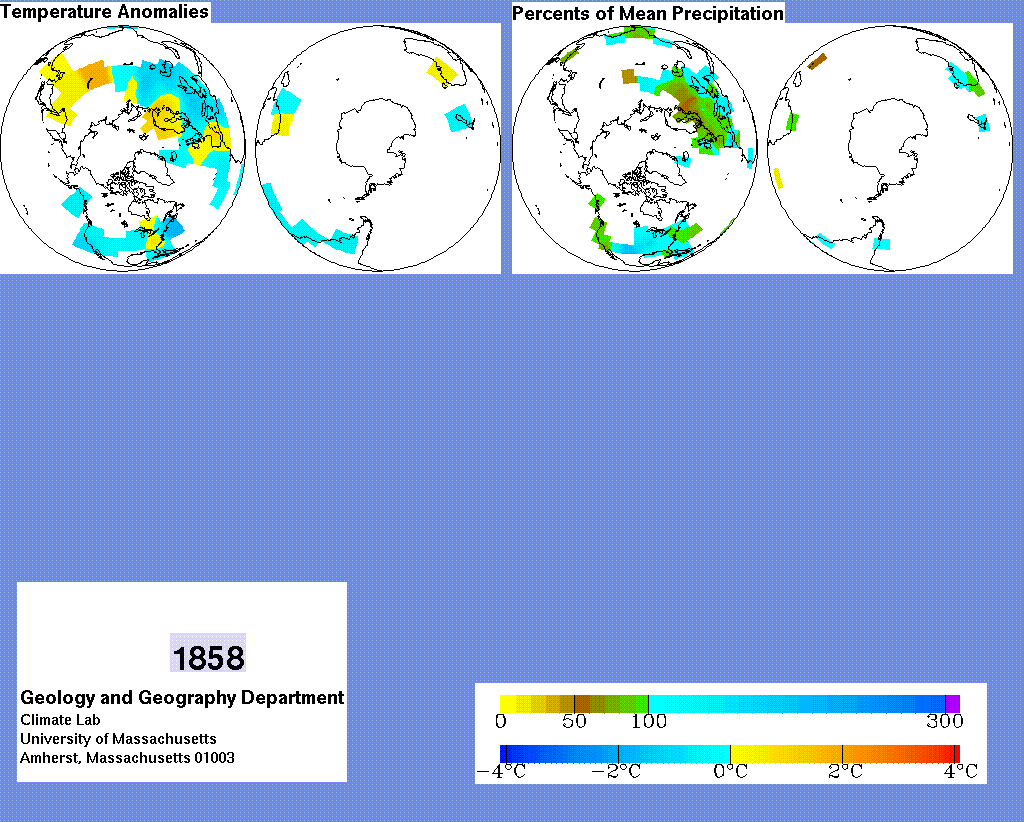 Temperature Anomalies

Percents of Mean Precipitation

1858

Geology and Geography Department
Climate Lab
University of Massachusetts
Amherst, Massachusetts 01003

0 50 100 300

−4°C −2°C 0°C 2°C 4°C